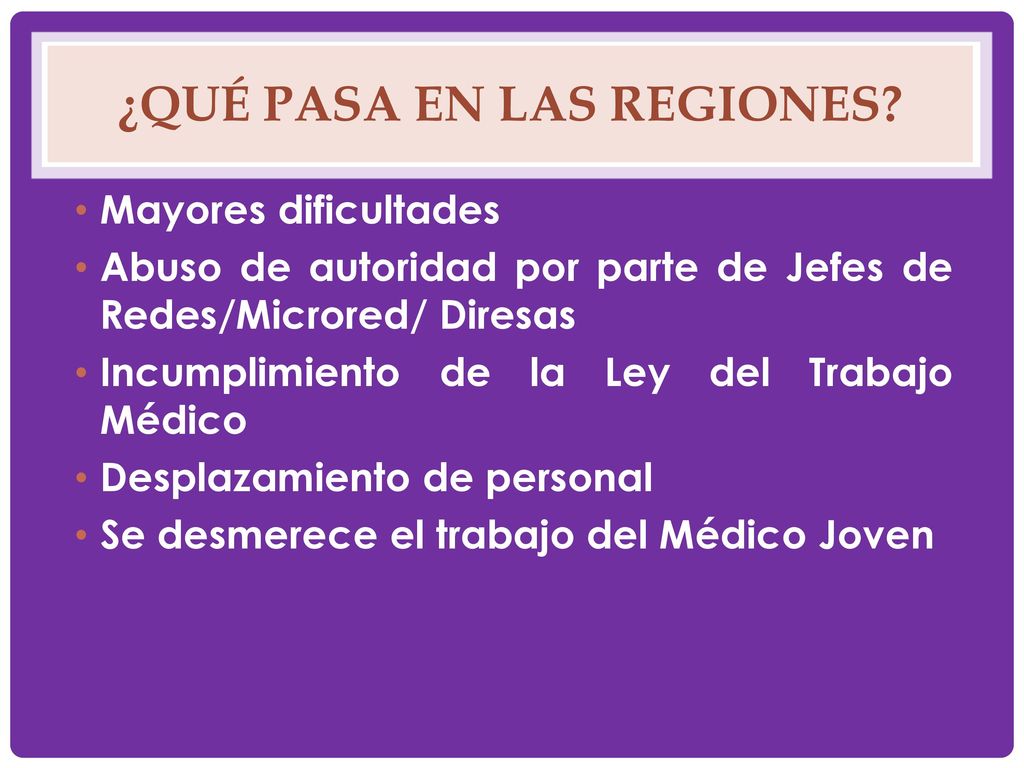 ¿QUÉ PASA EN LAS REGIONES?

• Mayores dificultades
• Abuso de autoridad por parte de Jefes de Redes/Microred/ Diresas
• Incumplimiento de la Ley del Trabajo Médico
• Desplazamiento de personal
• Se desmerece el trabajo del Médico Joven